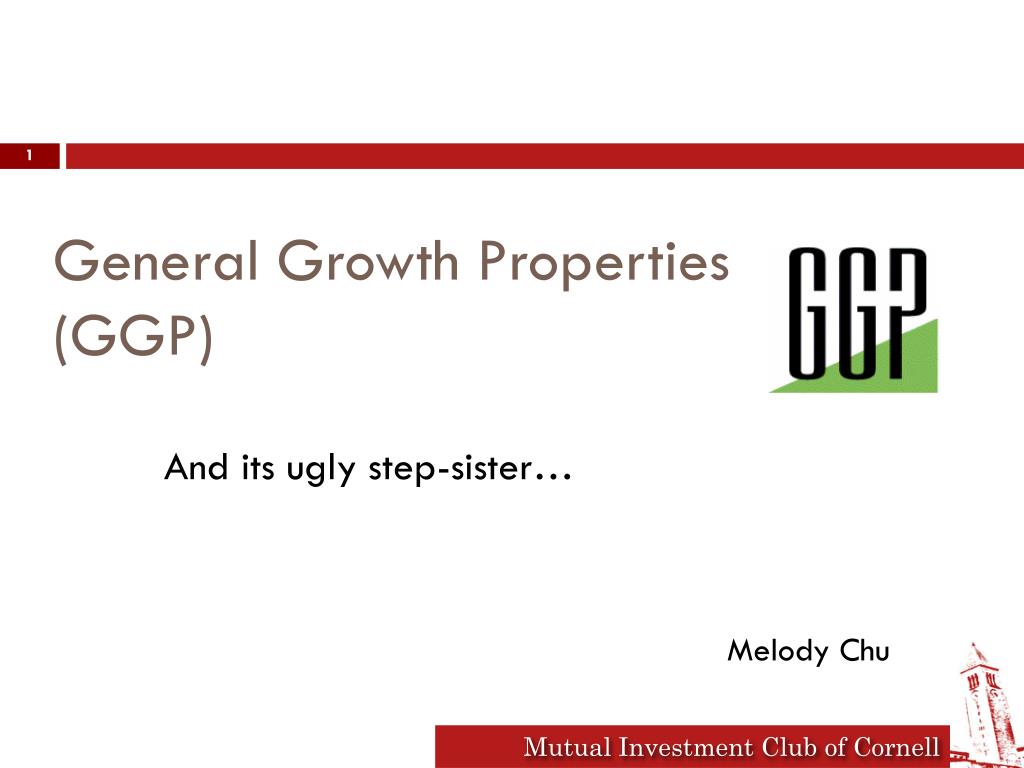 1

General Growth Properties (GGP)

GGP

And its ugly step-sister…

Melody Chu

Mutual Investment Club of Cornell